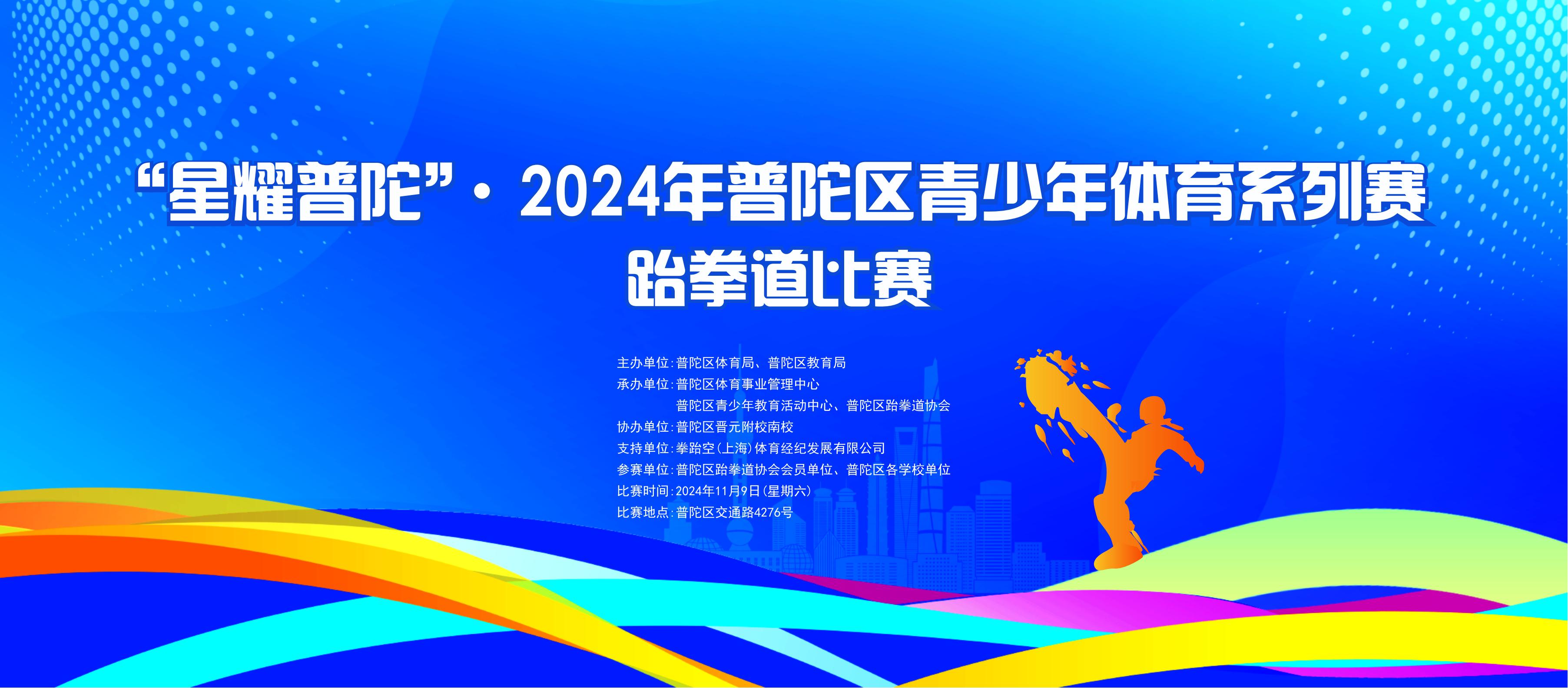 “星耀普陀”·2024年普陀区青少年体育系列赛
跆拳道比赛

主办单位：普陀区体育局、普陀区教育局
承办单位：普陀区体育事业管理中心
普陀区青少年教育活动中心、普陀区跆拳道协会
协办单位：普陀区晋元附校南校
支持单位：拳跆空（上海）体育经纪发展有限公司
参赛单位：普陀区跆拳道协会会员单位、普陀区各学校单位
比赛时间：2024年11月9日（星期六）
比赛地点：普陀区交通路4276号